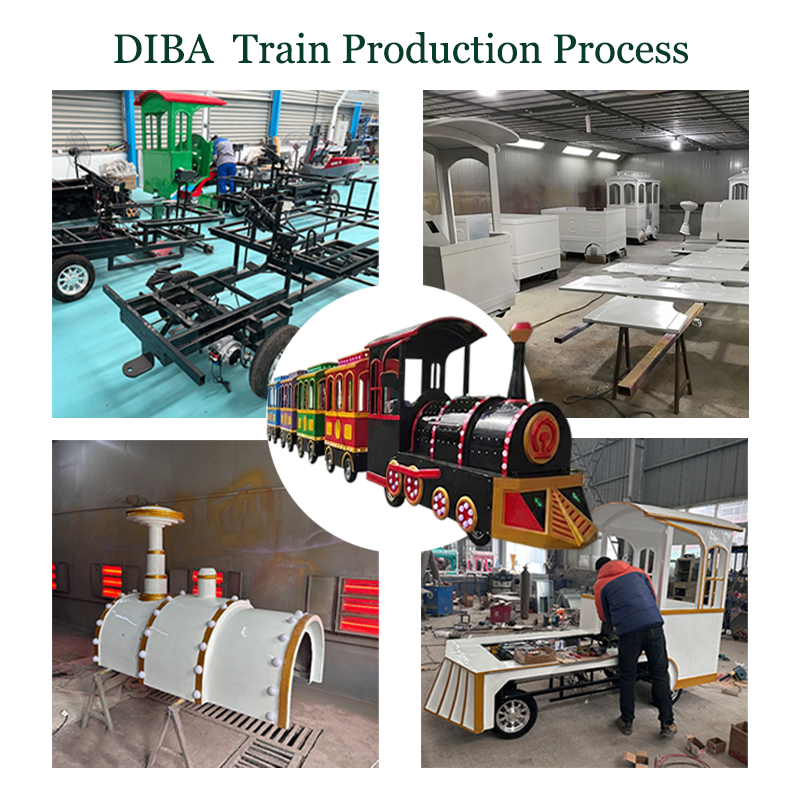 DIBA Train Production Process